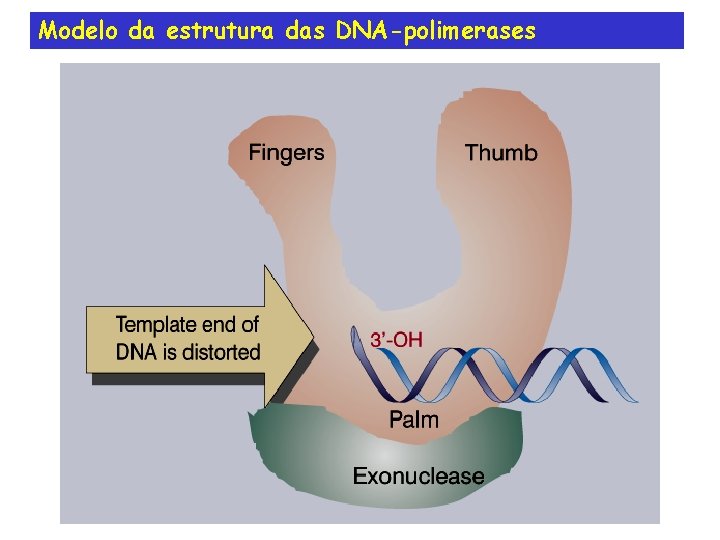 Modelo da estrutura das DNA-polimerases

Fingers

Thumb

Template end of DNA is distorted

3'-OH

Palm

Exonuclease